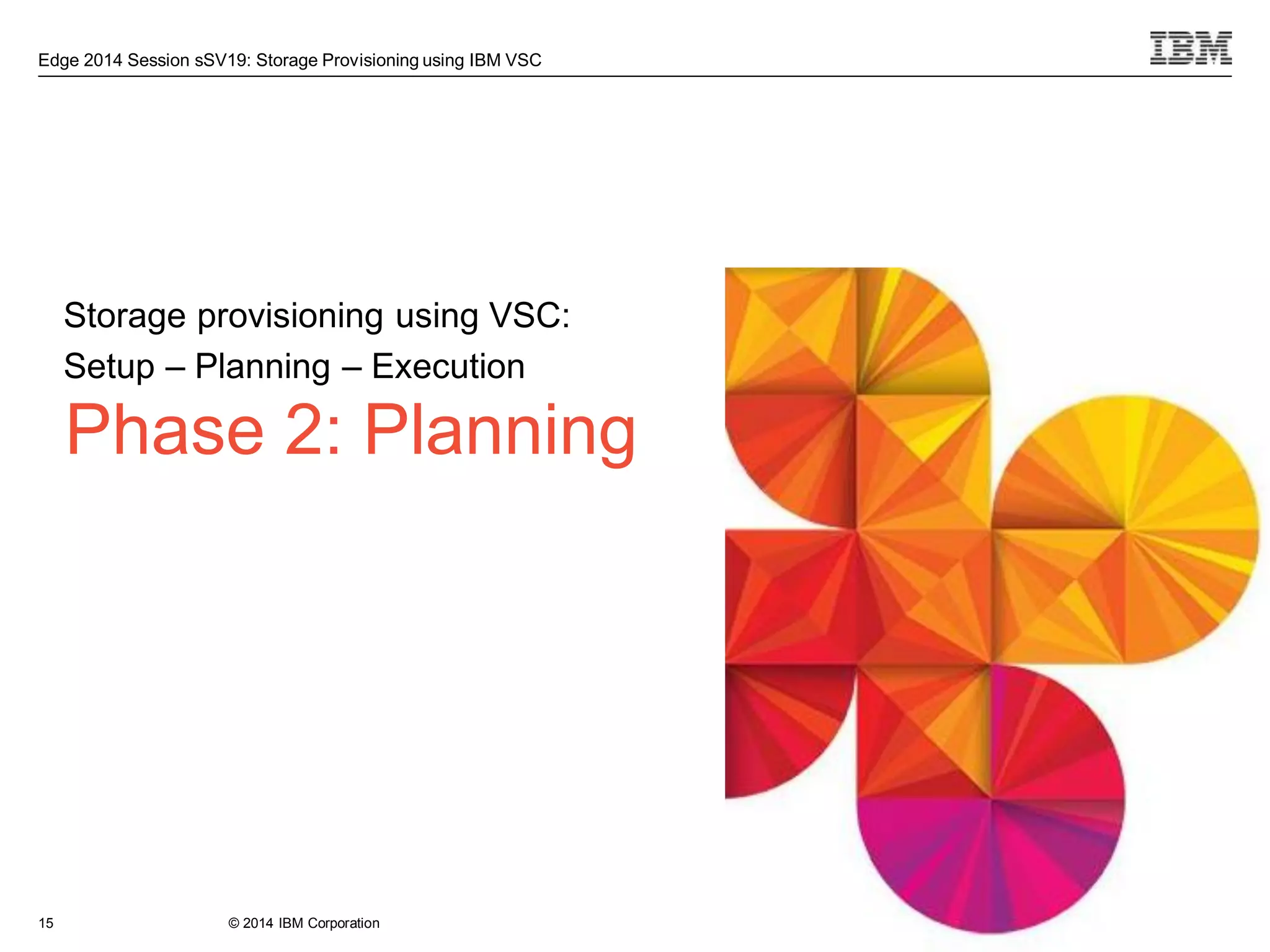 Edge 2014 Session sSV19: Storage Provisioning using IBM VSC

IBM

Storage provisioning using VSC:
Setup – Planning – Execution

Phase 2: Planning

15

© 2014 IBM Corporation